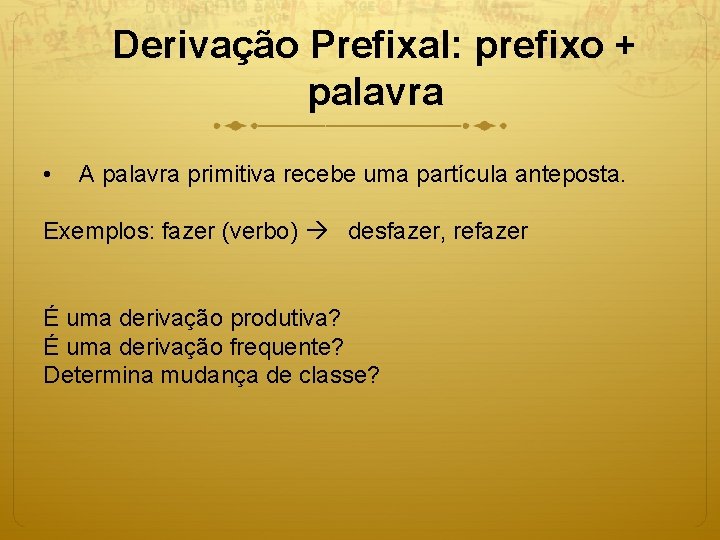 Derivação Prefixal: prefixo + palavra

• A palavra primitiva recebe uma partícula anteposta.

Exemplos: fazer (verbo) → desfazer, refazer

É uma derivação produtiva?
É uma derivação frequente?
Determina mudança de classe?